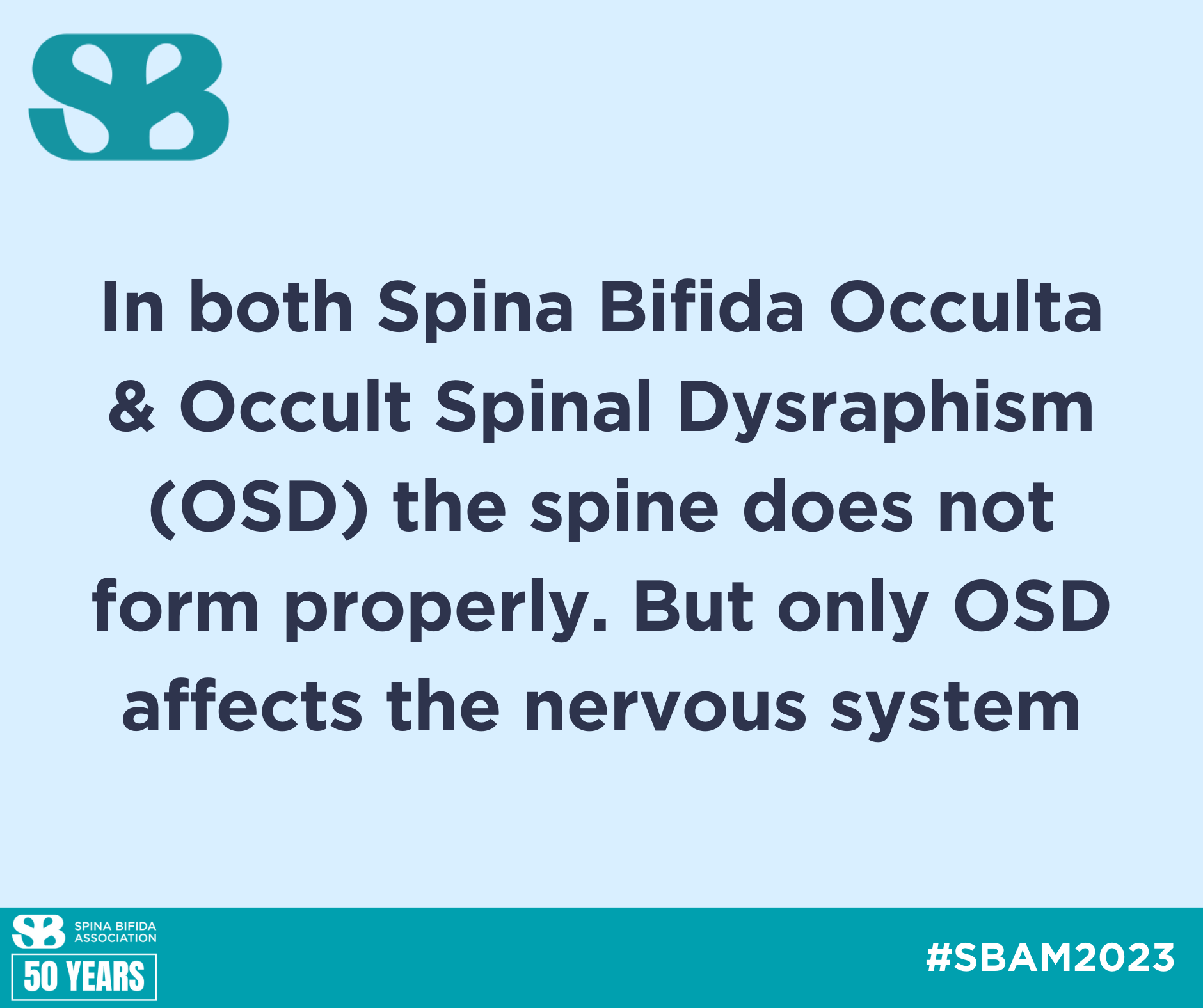 SB

In both Spina Bifida Occulta & Occult Spinal Dysraphism (OSD) the spine does not form properly. But only OSD affects the nervous system

SB SPINA BIFIDA ASSOCIATION
50 YEARS

#SBAM2023